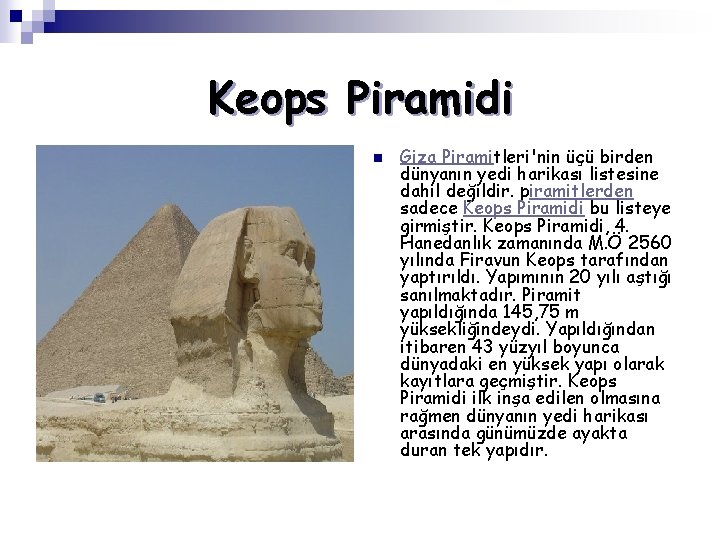 Keops Piramidi

Giza Piramitleri'nin üçü birden dünyanın yedi harikası listesine dahil değildir. piramitlerden sadece Keops Piramidi bu listeye girmiştir. Keops Piramidi, 4. Hanedanlık zamanında M.Ö 2560 yılında Firavun Keops tarafından yaptırıldı. Yapımının 20 yılı aştığı sanılmaktadır. Piramit yapıldığında 145,75 m yüksekliğindeydi. Yapıldığından itibaren 43 yüzyıl boyunca dünyadaki en yüksek yapı olarak kayıtlara geçmiştir. Keops Piramidi ilk inşa edilen olmasına rağmen dünyanın yedi harikası arasında günümüzde ayakta duran tek yapıdır.